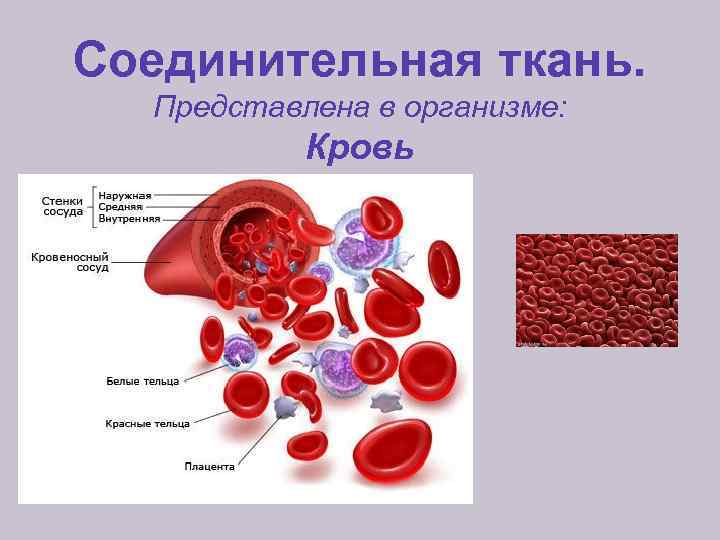 Соединительная ткань.
Представлена в организме:
Кровь

Стенки сосуда
Наружная
Средняя
Внутренняя

Кровеносный сосуд

Белые тельца

Красные тельца

Плацента